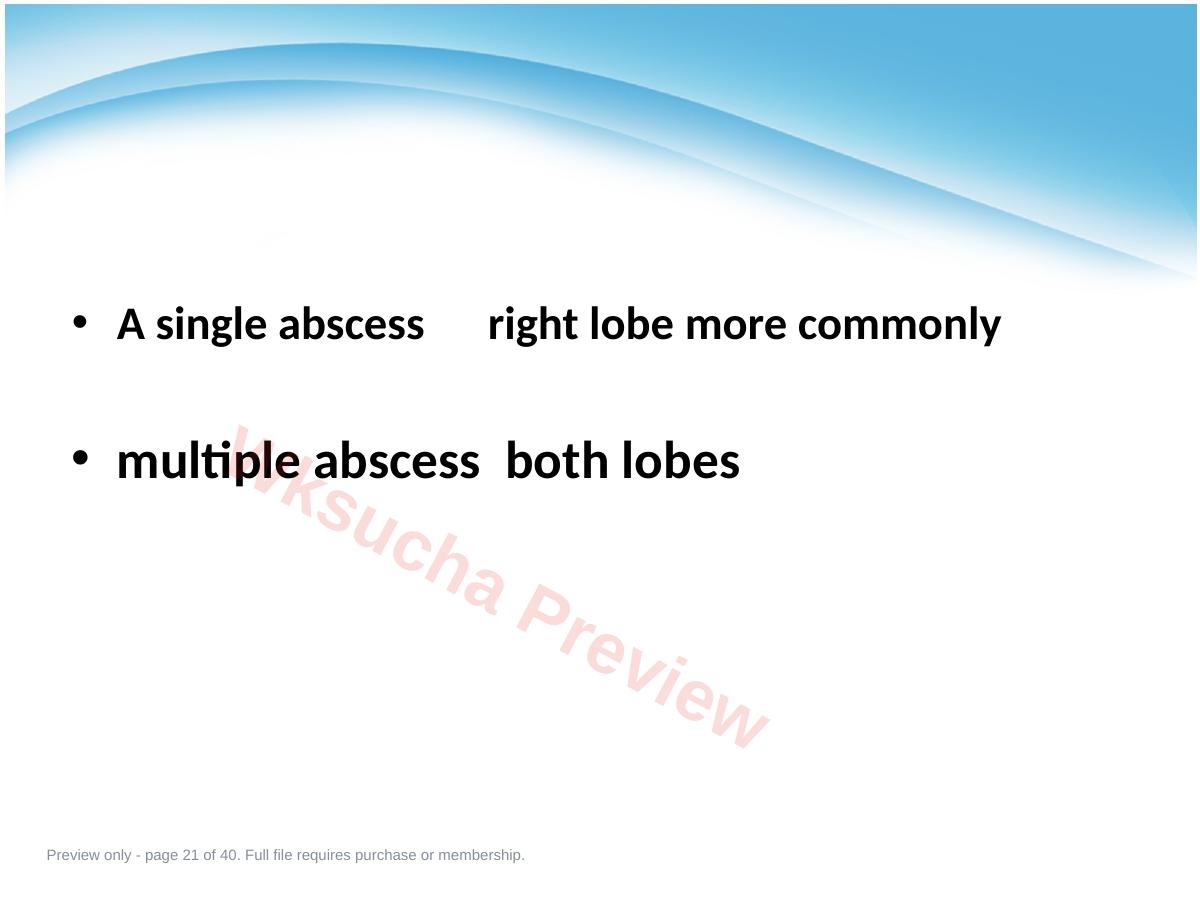 • A single abscess right lobe more commonly

• multiple abscess both lobes

Preview only - page 21 of 40. Full file requires purchase or membership.

Wksucha Preview